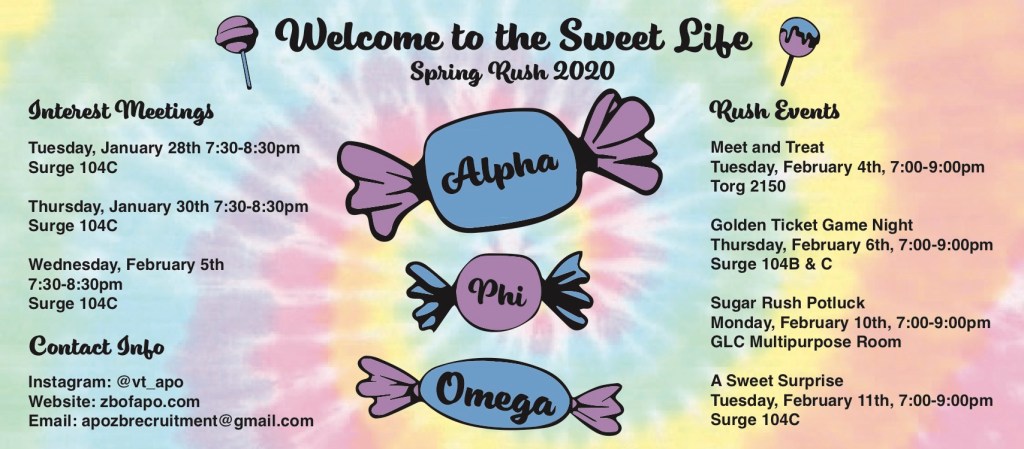 Welcome to the Sweet Life
Spring Rush 2020

Interest Meetings

Tuesday, January 28th 7:30-8:30pm
Surge 104C

Thursday, January 30th 7:30-8:30pm
Surge 104C

Wednesday, February 5th
7:30-8:30pm
Surge 104C

Contact Info

Instagram: @vt_apo
Website: zbofapo.com
Email: apozbrecruitment@gmail.com

Alpha

Phi

Omega

Rush Events

Meet and Treat
Tuesday, February 4th, 7:00-9:00pm
Torg 2150

Golden Ticket Game Night
Thursday, February 6th, 7:00-9:00pm
Surge 104B & C

Sugar Rush Potluck
Monday, February 10th, 7:00-9:00pm
GLC Multipurpose Room

A Sweet Surprise
Tuesday, February 11th, 7:00-9:00pm
Surge 104C